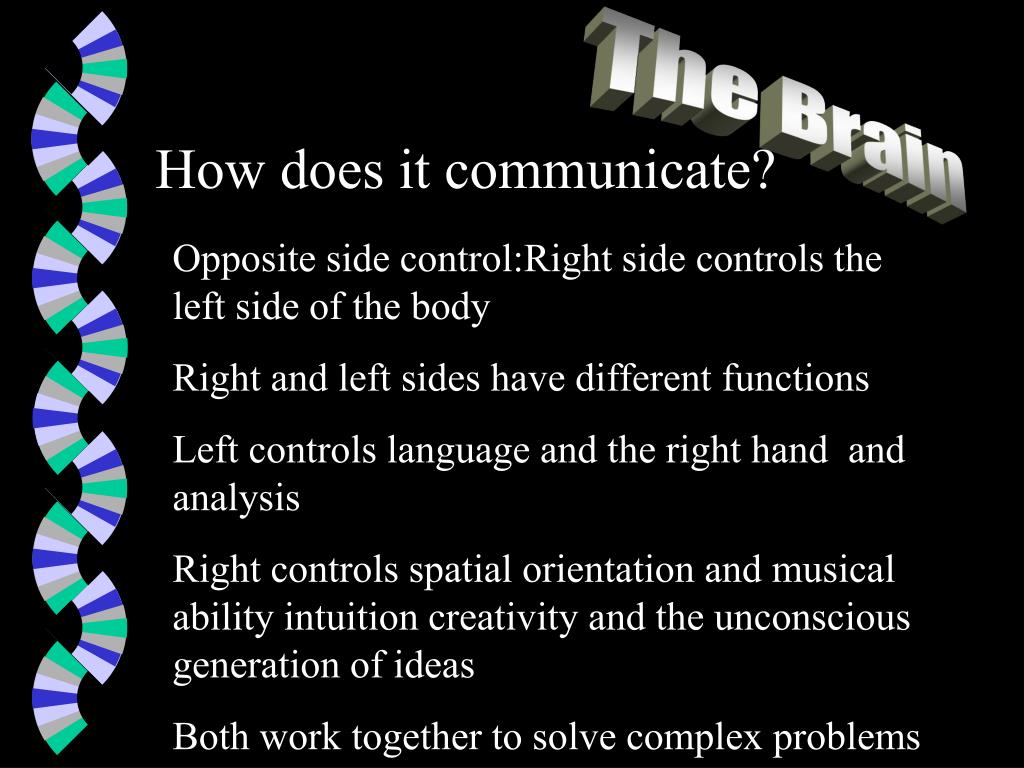 The Brain

How does it communicate?

Opposite side control:Right side controls the left side of the body

Right and left sides have different functions

Left controls language and the right hand and analysis

Right controls spatial orientation and musical ability intuition creativity and the unconscious generation of ideas

Both work together to solve complex problems